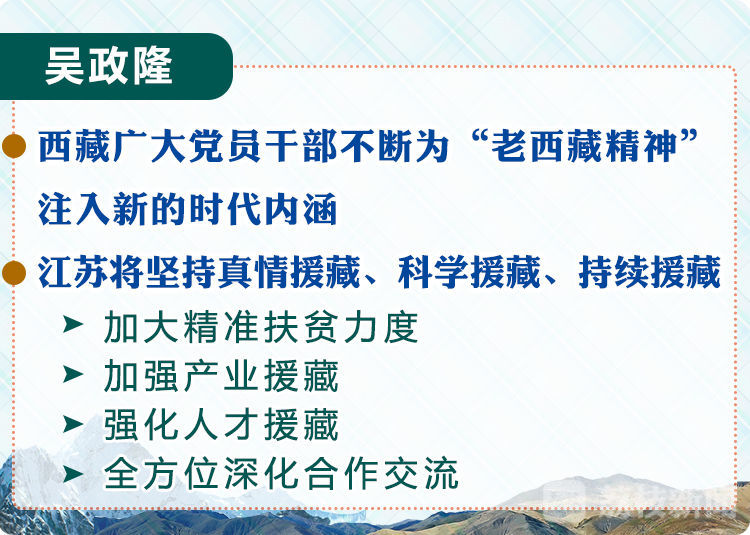 吴政隆

西藏广大党员干部不断为“老西藏精神”注入新的时代内涵

江苏将坚持真情援藏、科学援藏、持续援藏

➤ 加大精准扶贫力度
➤ 加强产业援藏
➤ 强化人才援藏
➤ 全方位深化合作交流